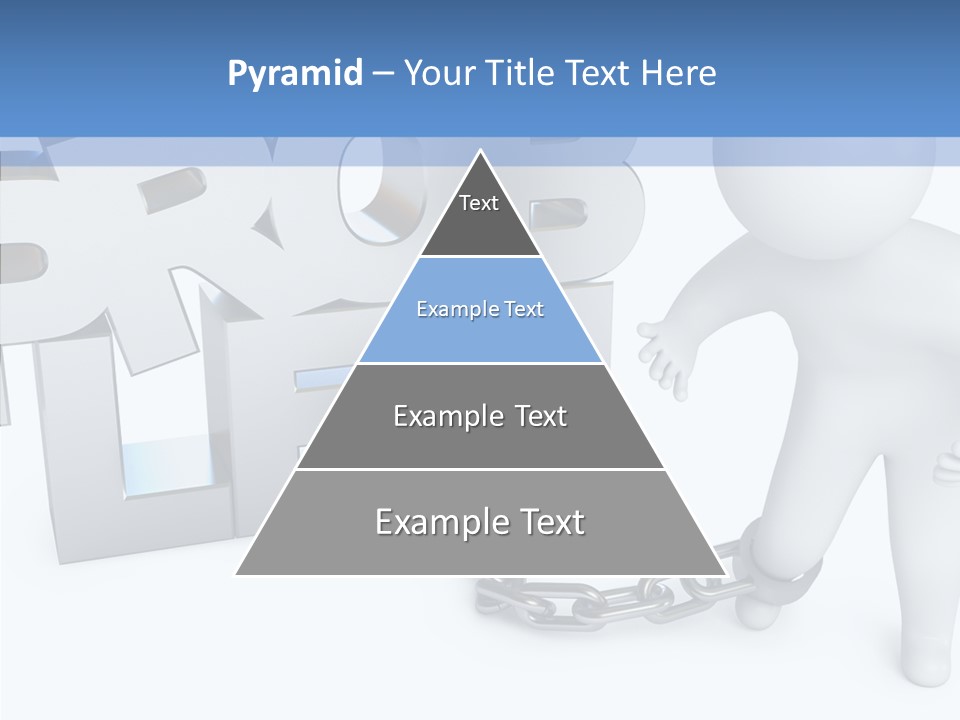 Pyramid – Your Title Text Here

Text

Example Text

Example Text

Example Text